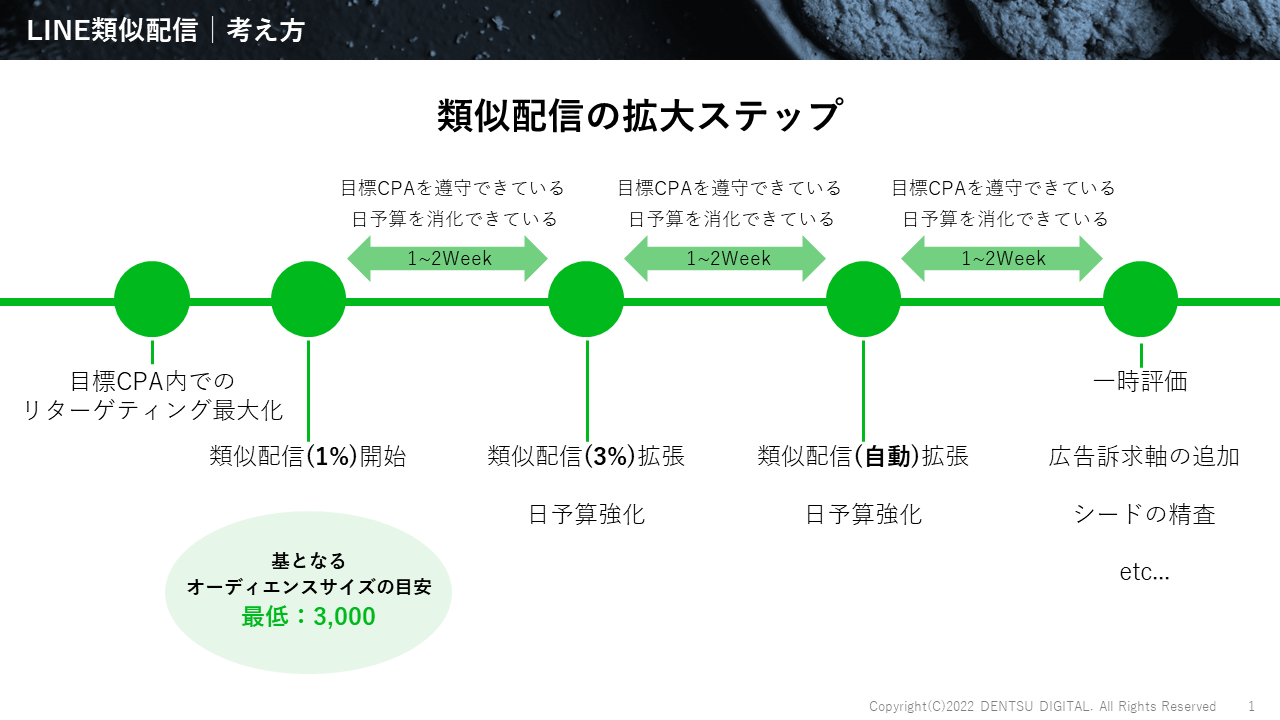 LINE類似配信｜考え方

類似配信の拡大ステップ

目標CPAを遵守できている
日予算を消化できている

1~2Week

目標CPAを遵守できている
日予算を消化できている

1~2Week

目標CPAを遵守できている
日予算を消化できている

1~2Week

目標CPA内での
リターゲティング最大化

類似配信(1%)開始

類似配信(3%)拡張

日予算強化

類似配信(自動)拡張

日予算強化

一時評価

広告訴求軸の追加

シードの精査

etc…

基となる
オーディエンスサイズの目安
最低：3,000

Copyright(C)2022 DENTSU DIGITAL. All Rights Reserved　1